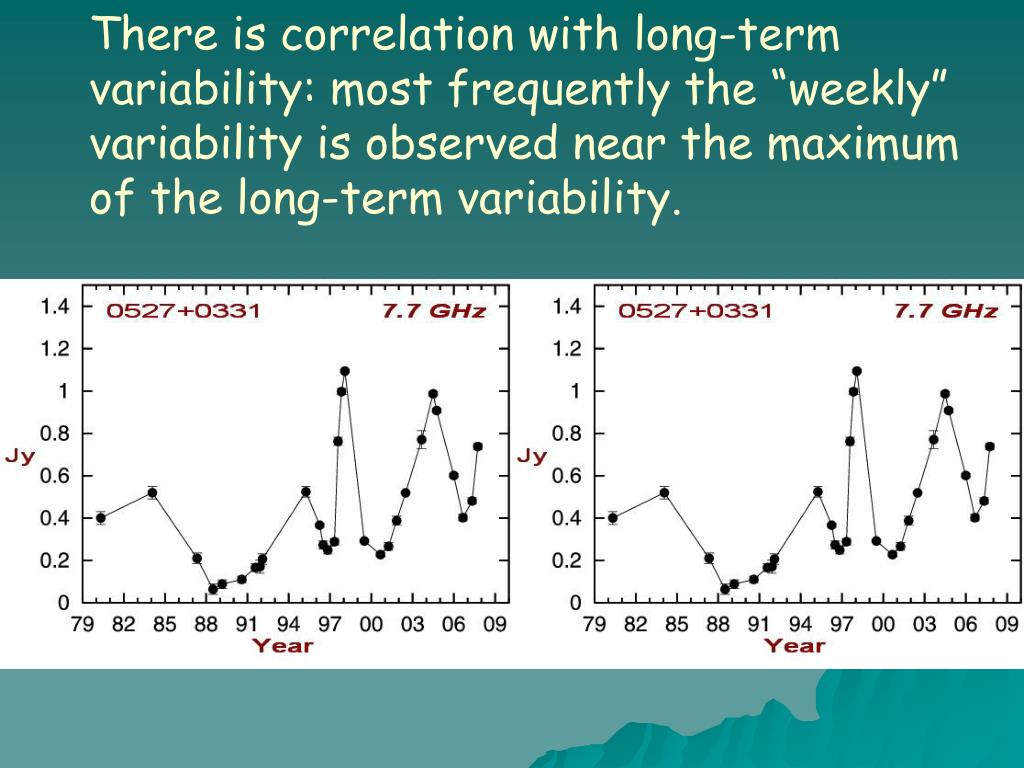 There is correlation with long-term variability: most frequently the “weekly” variability is observed near the maximum of the long-term variability.

0527+0331 7.7 GHz

1.4
1.2
1
0.8
0.6
0.4
0.2
0

Jy

79 82 85 88 91 94 97 00 03 06 09

Year

0527+0331 7.7 GHz

1.4
1.2
1
0.8
0.6
0.4
0.2
0

Jy

79 82 85 88 91 94 97 00 03 06 09

Year